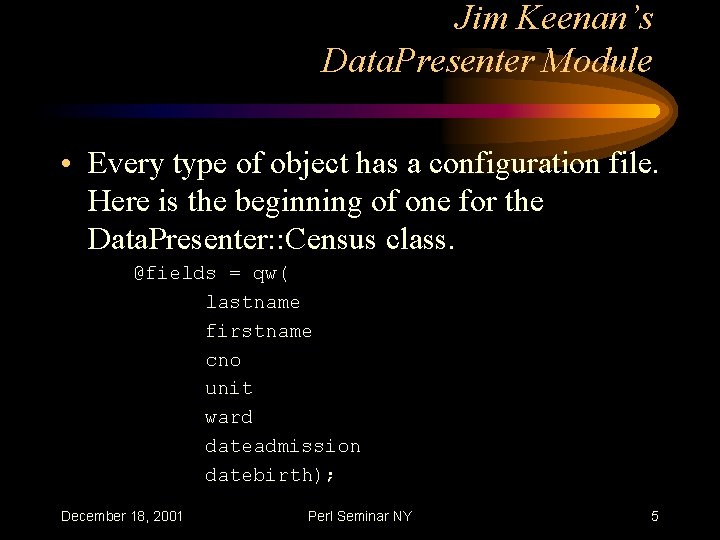 Jim Keenan's
DataPresenter Module

• Every type of object has a configuration file. Here is the beginning of one for the DataPresenter::Census class.

@fields = qw(
lastname
firstname
cno
unit
ward
dateadmission
datebirth);

December 18, 2001 Perl Seminar NY 5